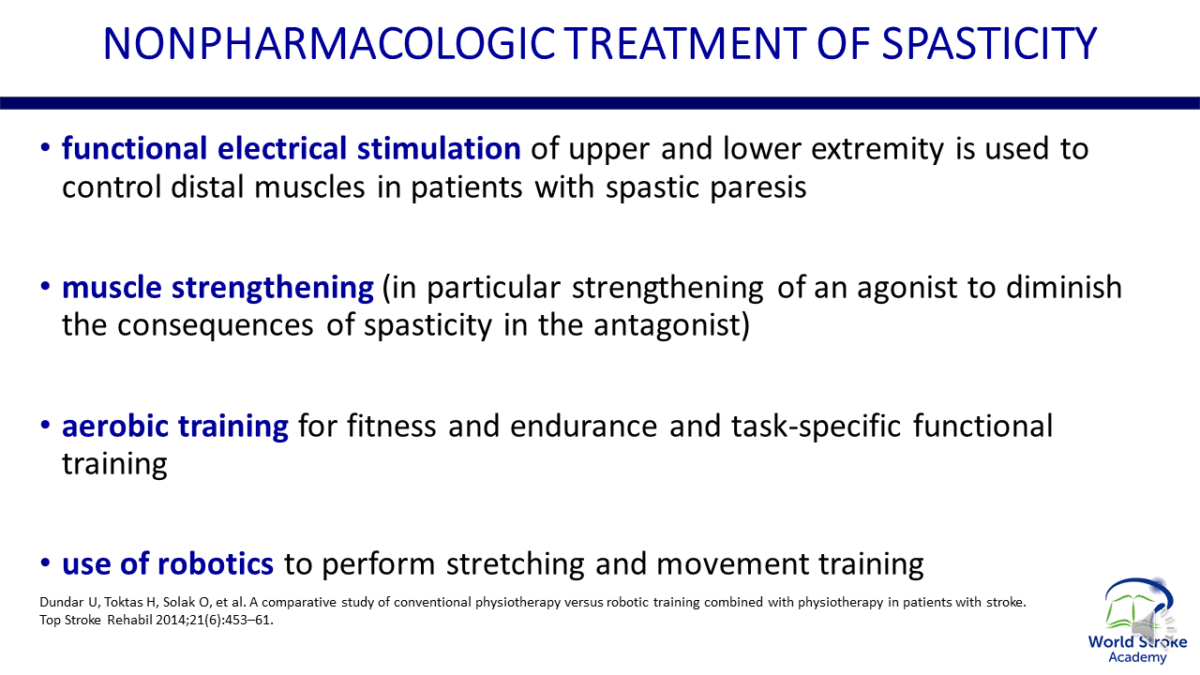 NONPHARMACOLOGIC TREATMENT OF SPASTICITY

• functional electrical stimulation of upper and lower extremity is used to control distal muscles in patients with spastic paresis

• muscle strengthening (in particular strengthening of an agonist to diminish the consequences of spasticity in the antagonist)

• aerobic training for fitness and endurance and task-specific functional training

• use of robotics to perform stretching and movement training

Dundar U, Toktas H, Solak O, et al. A comparative study of conventional physiotherapy versus robotic training combined with physiotherapy in patients with stroke. Top Stroke Rehabil 2014;21(6):453–61.

World Stroke Academy